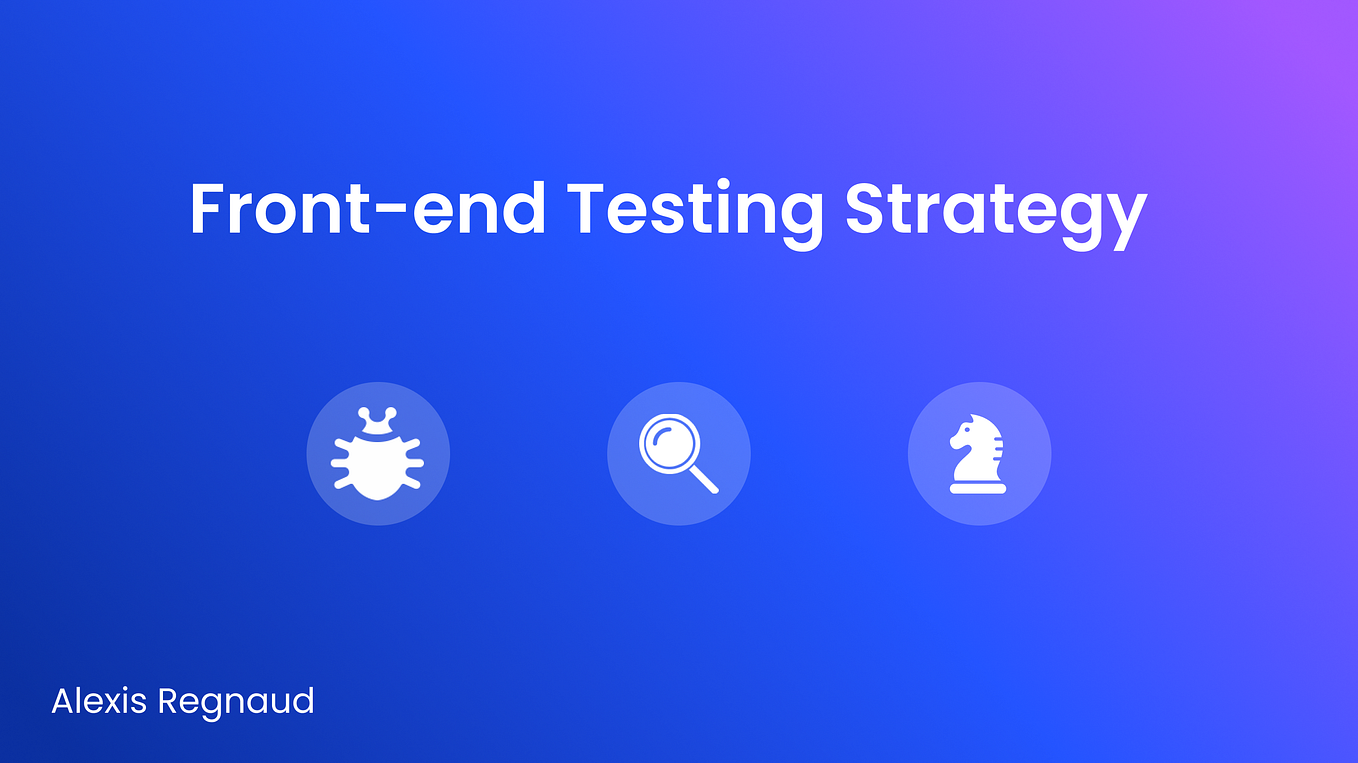 Front-end Testing Strategy

Alexis Regnaud